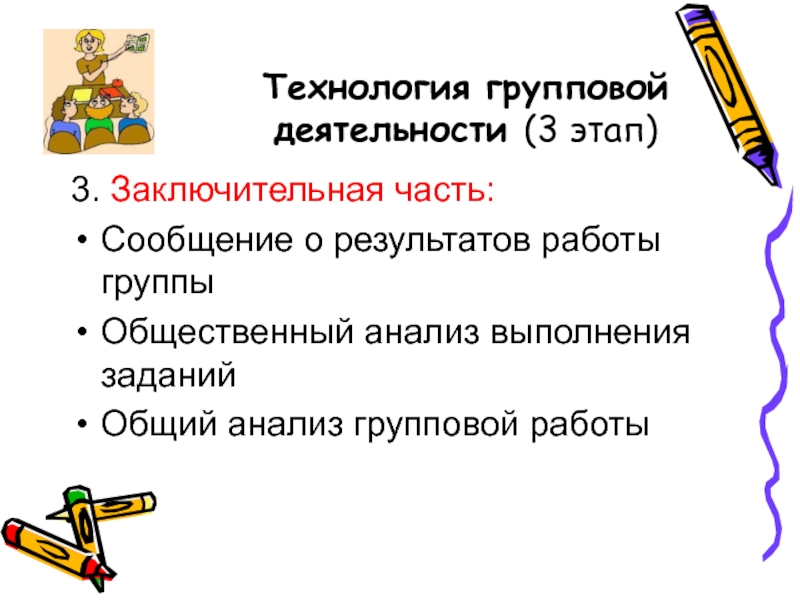 Технология групповой деятельности (3 этап)

3. Заключительная часть:

• Сообщение о результатов работы группы

• Общественный анализ выполнения заданий

• Общий анализ групповой работы